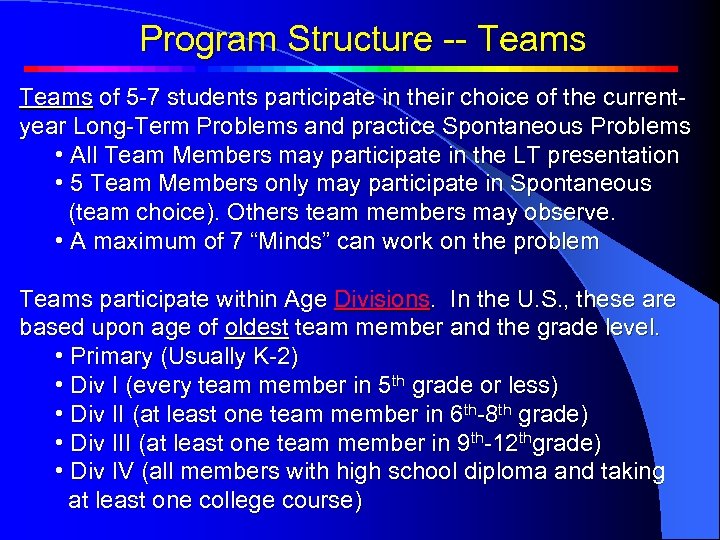 Program Structure -- Teams

Teams of 5-7 students participate in their choice of the current-year Long-Term Problems and practice Spontaneous Problems
• All Team Members may participate in the LT presentation
• 5 Team Members only may participate in Spontaneous (team choice). Others team members may observe.
• A maximum of 7 “Minds” can work on the problem

Teams participate within Age Divisions. In the U.S., these are based upon age of oldest team member and the grade level.
• Primary (Usually K-2)
• Div I (every team member in 5$^{th}$ grade or less)
• Div II (at least one team member in 6$^{th}$-8$^{th}$ grade)
• Div III (at least one team member in 9$^{th}$-12$^{th}$grade)
• Div IV (all members with high school diploma and taking at least one college course)